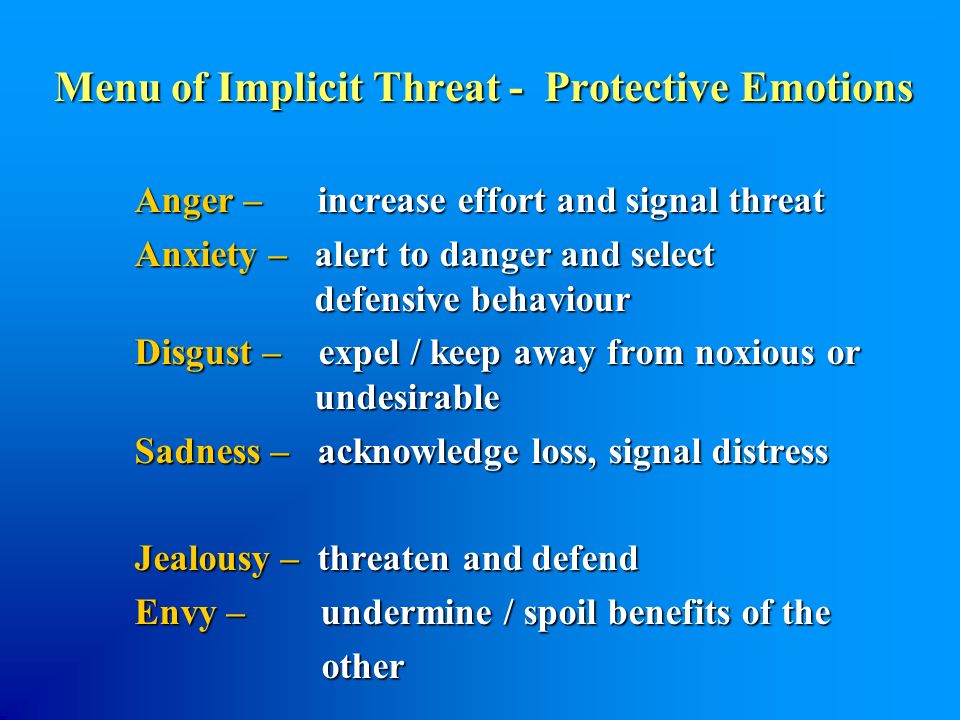 Menu of Implicit Threat - Protective Emotions

Anger – increase effort and signal threat

Anxiety – alert to danger and select defensive behaviour

Disgust – expel / keep away from noxious or undesirable

Sadness – acknowledge loss, signal distress

Jealousy – threaten and defend

Envy – undermine / spoil benefits of the other